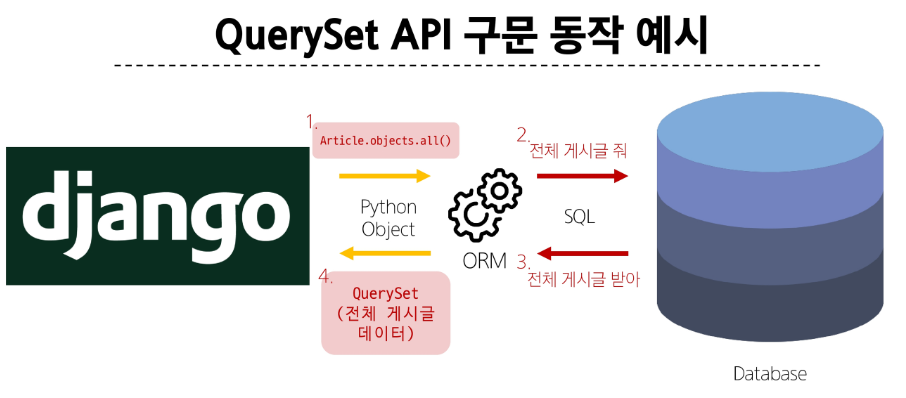 QuerySet API 구문 동작 예시

django

1.
Article.objects.all()

Python
Object

4.
QuerySet
(전체 게시글
데이터)

ORM

2.
전체 게시글 줘

SQL

3.
전체 게시글 받아

Database